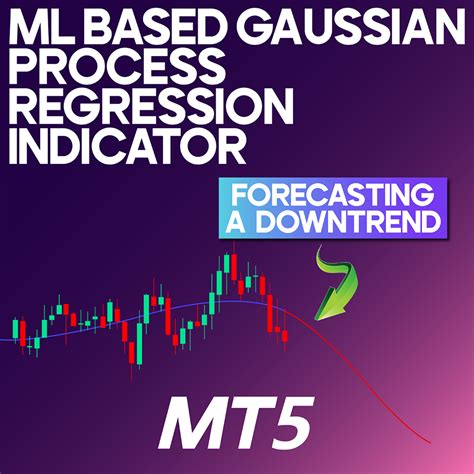 ML BASED GAUSSIAN PROCESS REGRESSION INDICATOR

FORECASTING A DOWNTREND

MT5